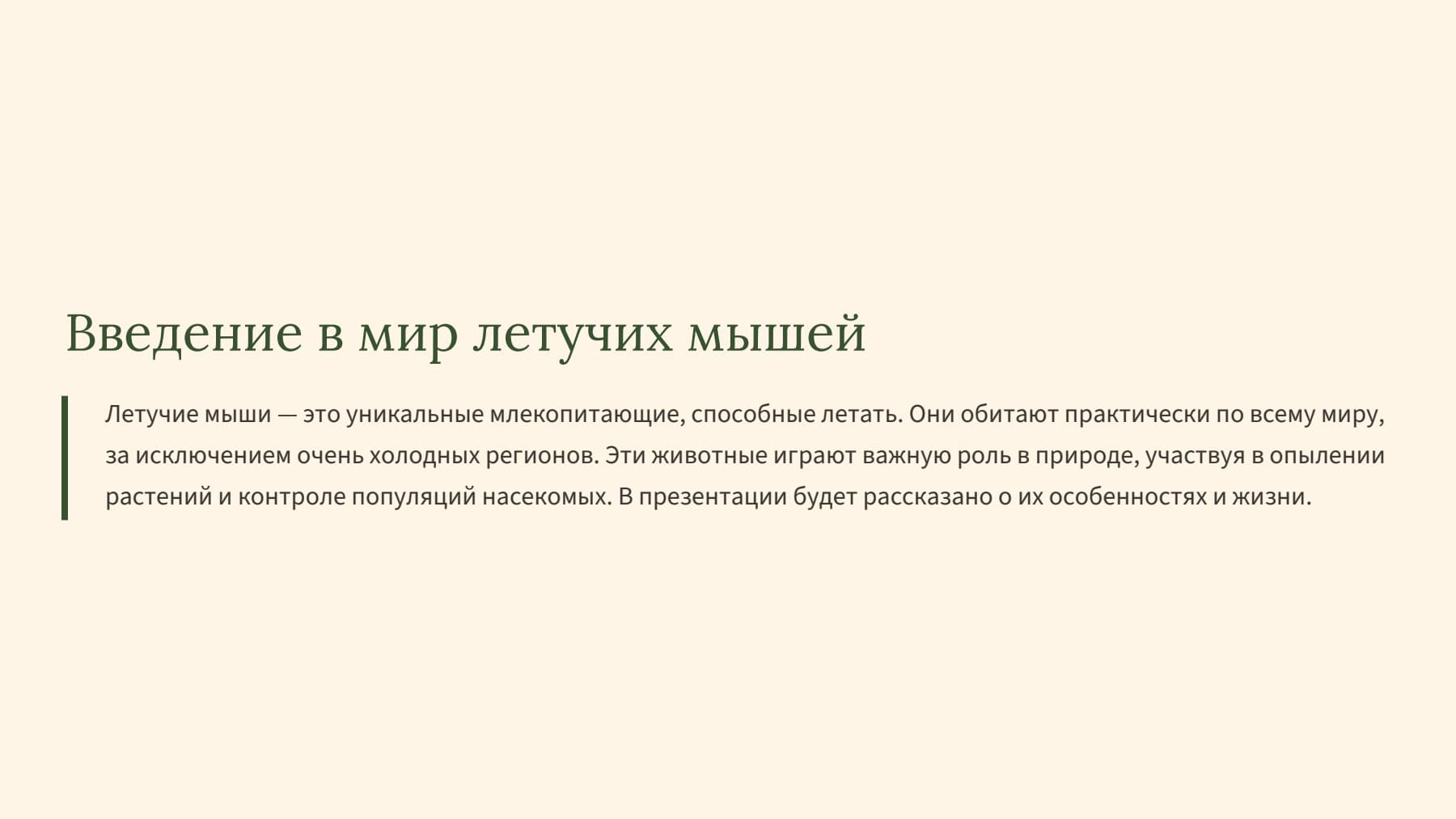 Введение в мир летучих мышей

Летучие мыши — это уникальные млекопитающие, способные летать. Они обитают практически по всему миру, за исключением очень холодных регионов. Эти животные играют важную роль в природе, участвуя в опылении растений и контроле популяций насекомых. В презентации будет рассказано о их особенностях и жизни.